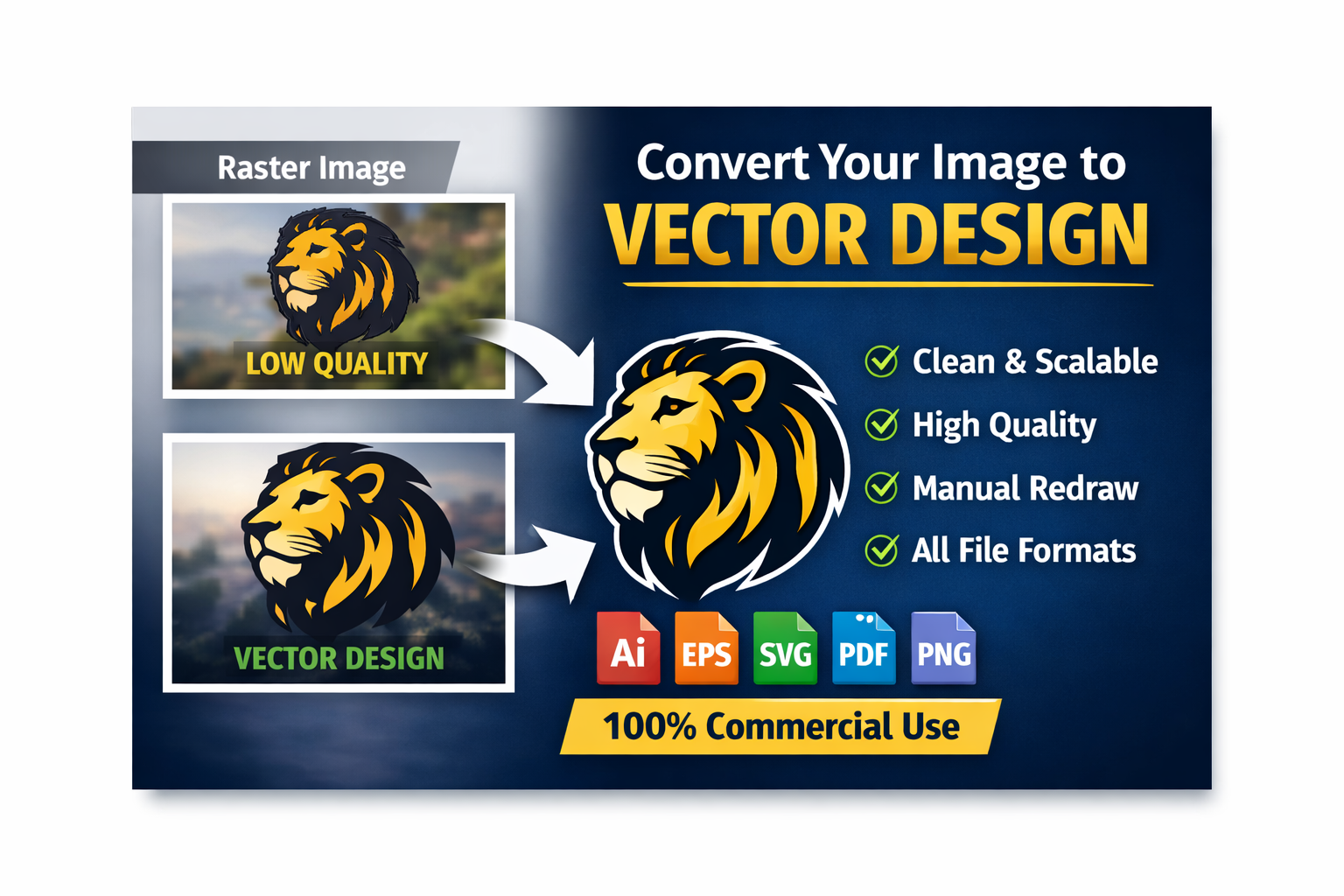 Raster Image

LOW QUALITY

VECTOR DESIGN

Convert Your Image to
VECTOR DESIGN

Clean & Scalable
High Quality
Manual Redraw
All File Formats

Ai EPS SVG PDF PNG

100% Commercial Use